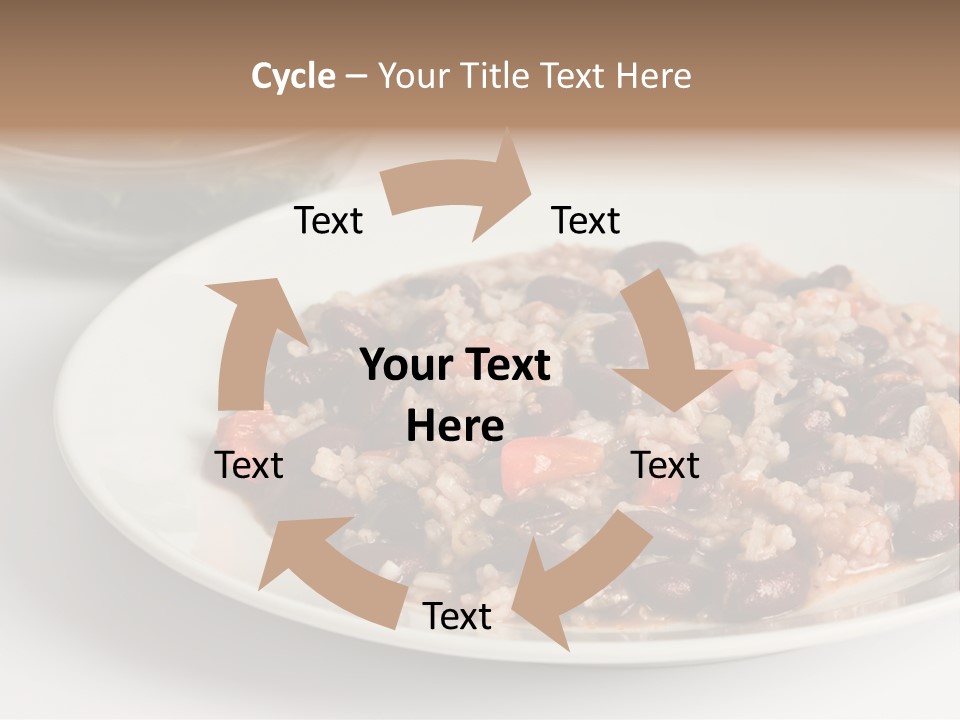 Cycle – Your Title Text Here

Text

Text

Your Text Here

Text

Text

Text